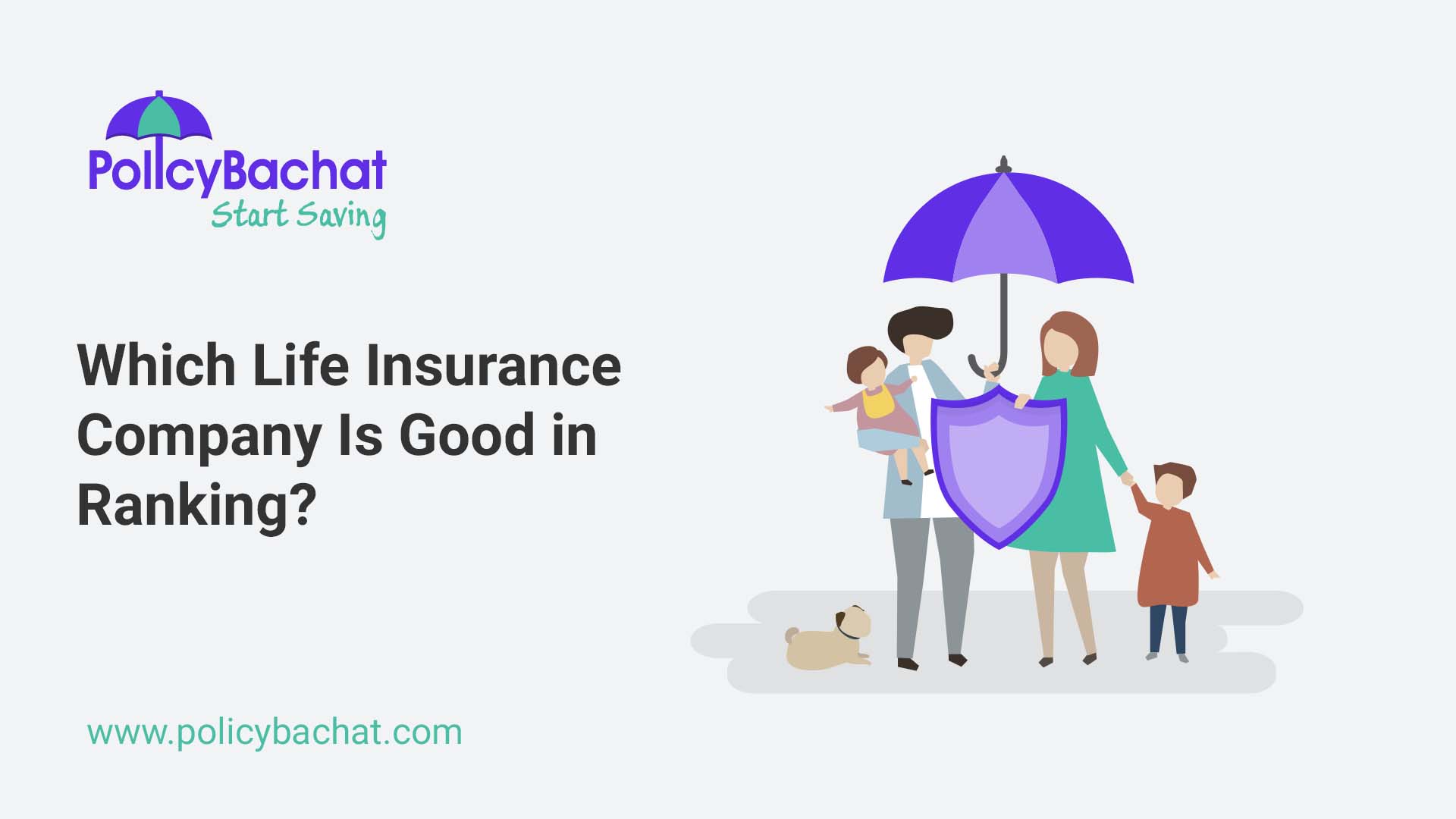 PolicyBachat
Start Saving

Which Life Insurance Company Is Good in Ranking?

www.policybachat.com